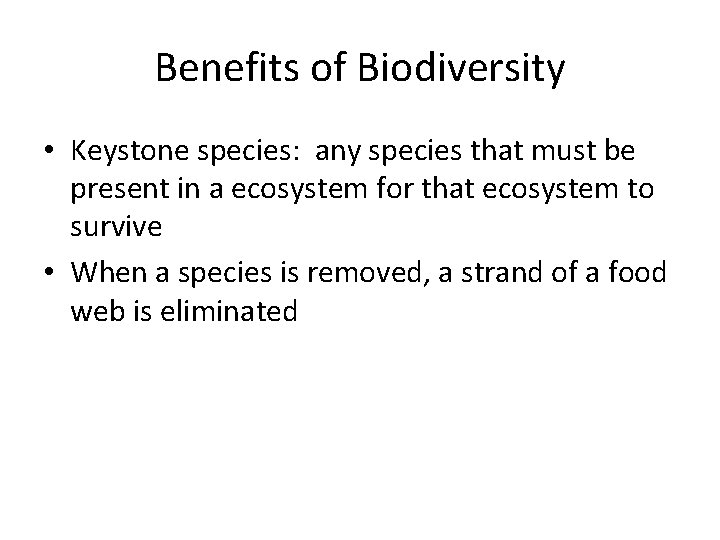 Benefits of Biodiversity

• Keystone species: any species that must be present in a ecosystem for that ecosystem to survive
• When a species is removed, a strand of a food web is eliminated